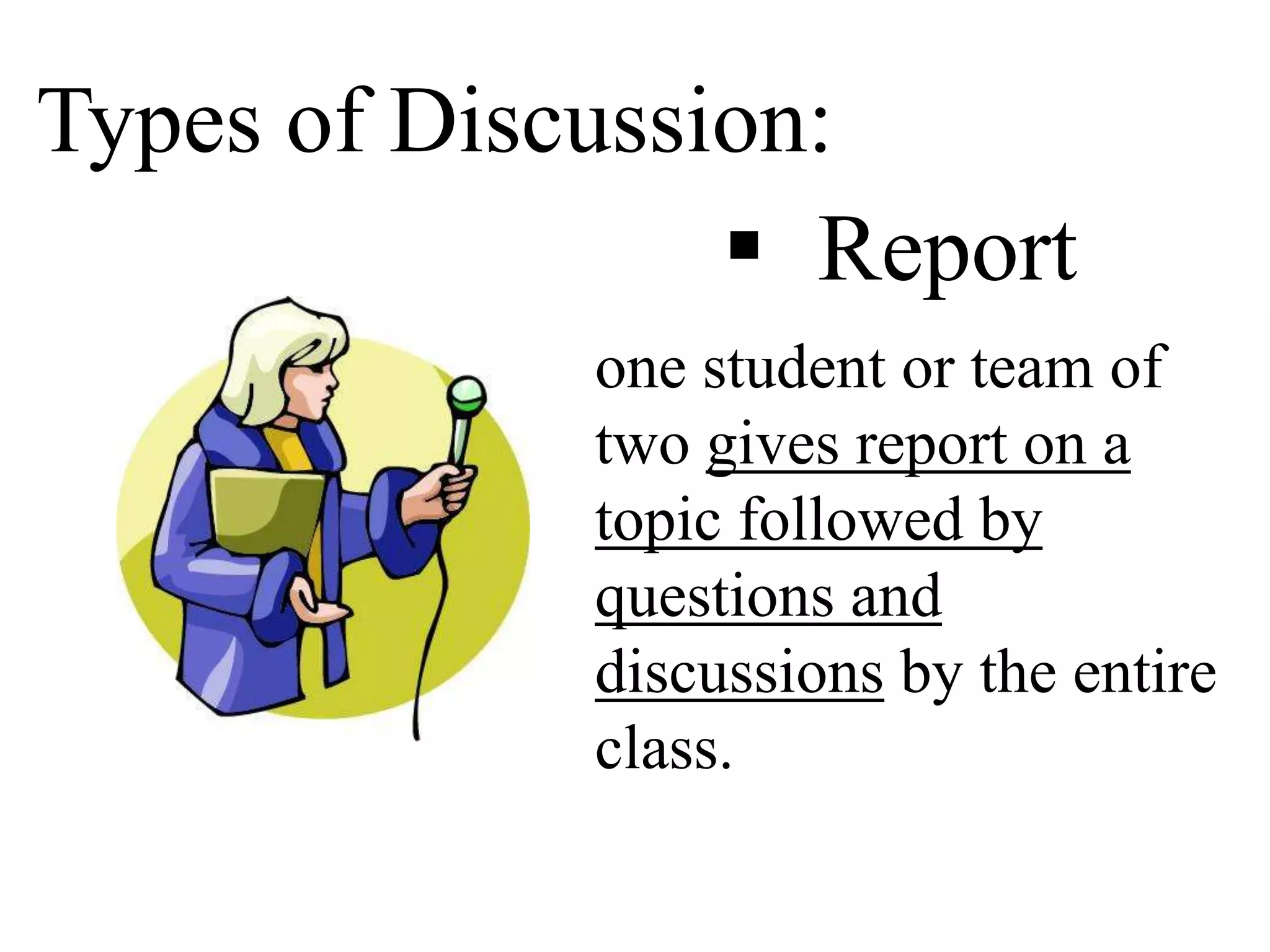 Types of Discussion:

▪ Report

one student or team of two gives report on a topic followed by questions and discussions by the entire class.